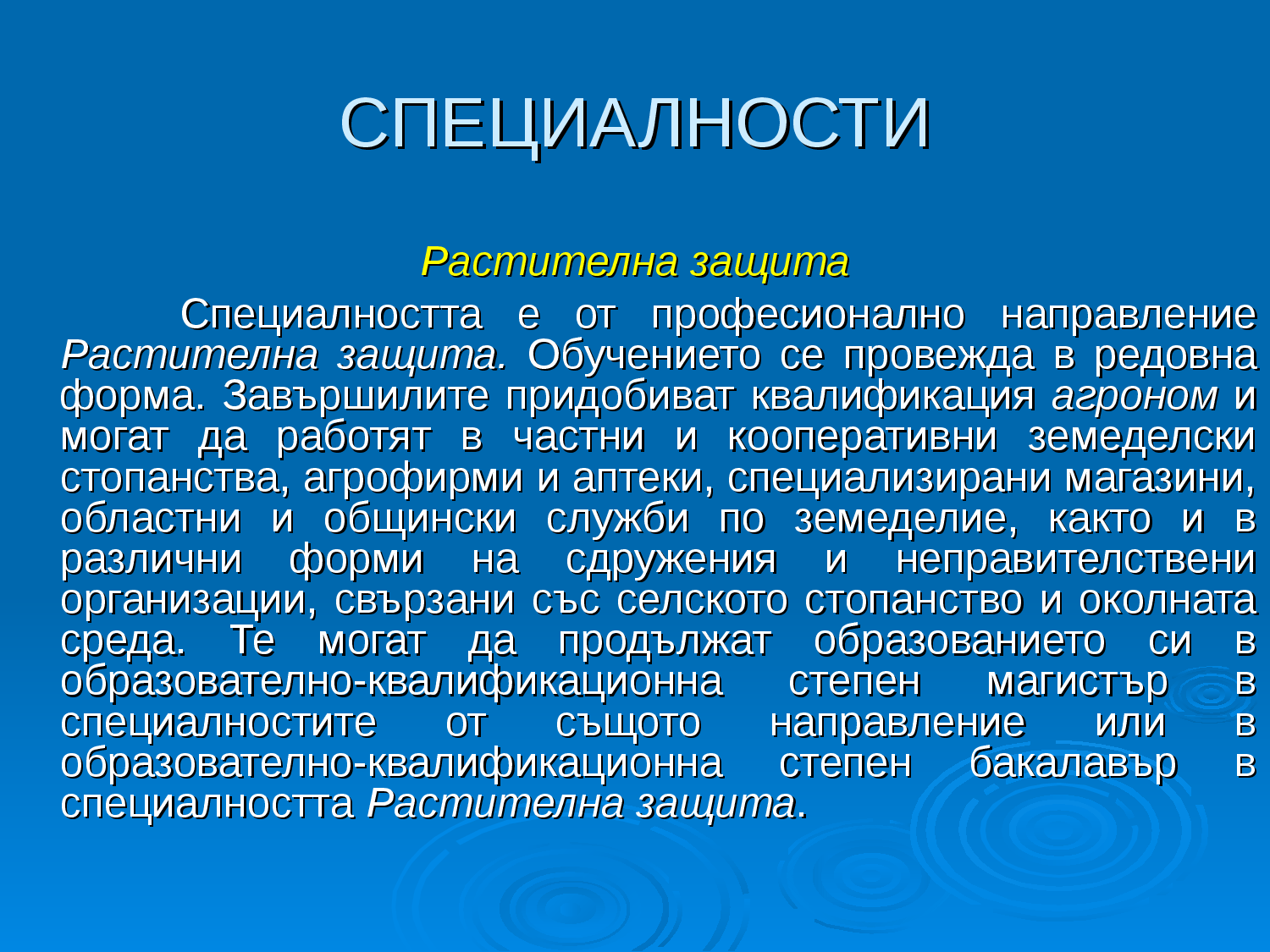 СПЕЦИАЛНОСТИ

Растителна защита

Специалността е от професионално направление Растителна защита. Обучението се провежда в редовна форма. Завършилите придобиват квалификация агроном и могат да работят в частни и кооперативни земеделски стопанства, агрофирми и аптеки, специализирани магазини, областни и общински служби по земеделие, както и в различни форми на сдружения и неправителствени организации, свързани със селското стопанство и околната среда. Те могат да продължат образованието си в образователно-квалификационна степен магистър в специалностите от същото направление или в образователно-квалификационна степен бакалавър в специалността Растителна защита.